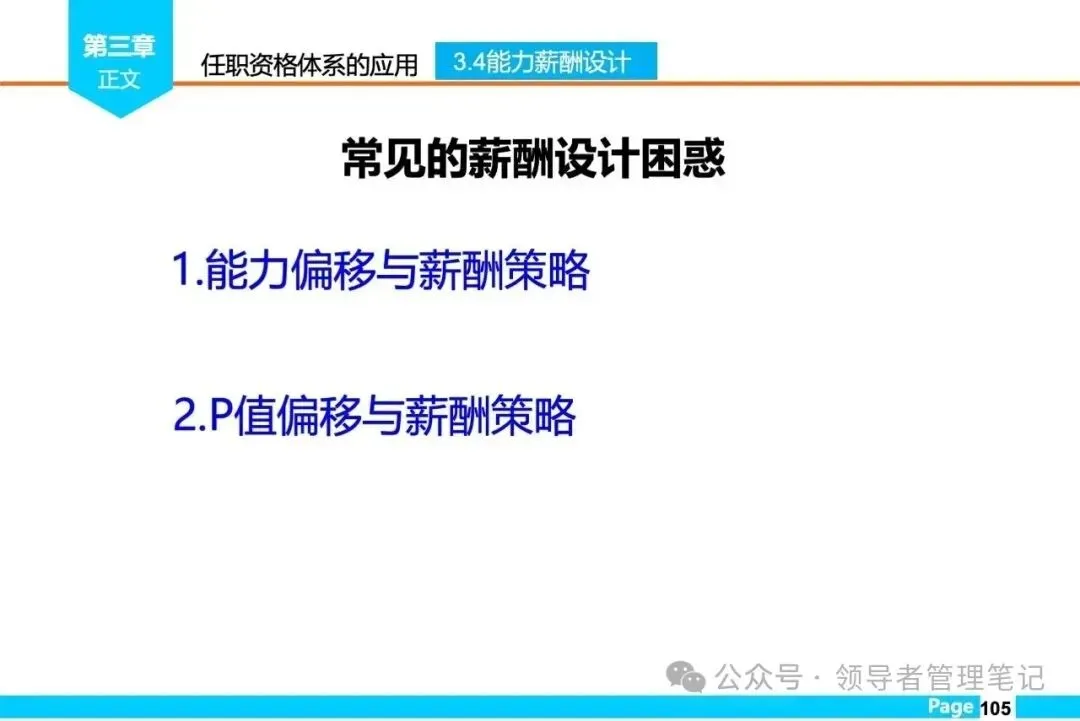 第三章
正文

任职资格体系的应用

3.4能力薪酬设计

常见的薪酬设计困惑

1.能力偏移与薪酬策略

2.P值偏移与薪酬策略

公众号 · 领导者管理笔记

Page 105